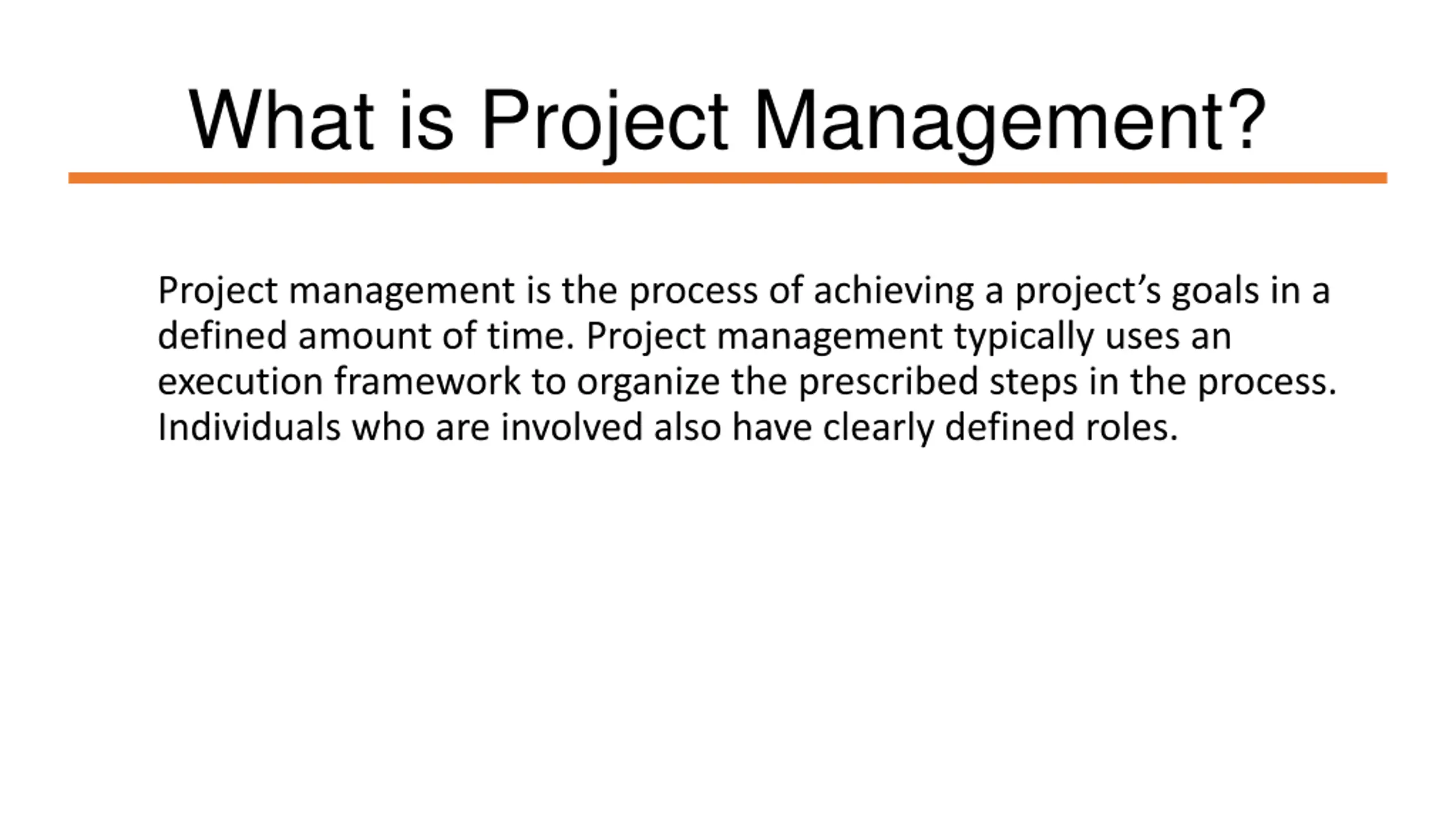 What is Project Management?

Project management is the process of achieving a project’s goals in a defined amount of time. Project management typically uses an execution framework to organize the prescribed steps in the process. Individuals who are involved also have clearly defined roles.